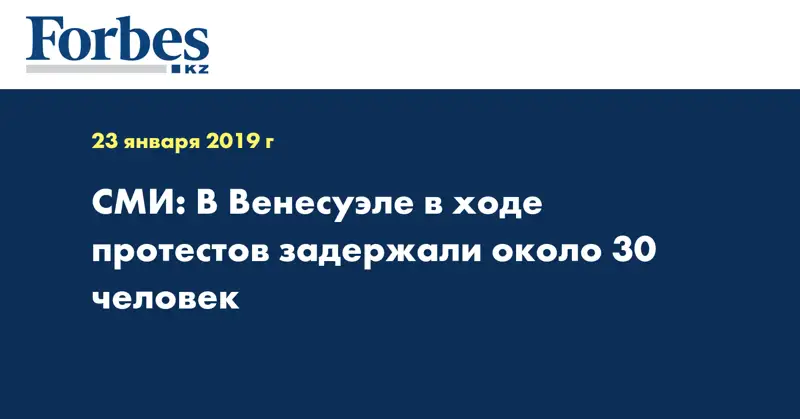 Forbes
KZ

23 января 2019 г

СМИ: В Венесуэле в ходе протестов задержали около 30 человек